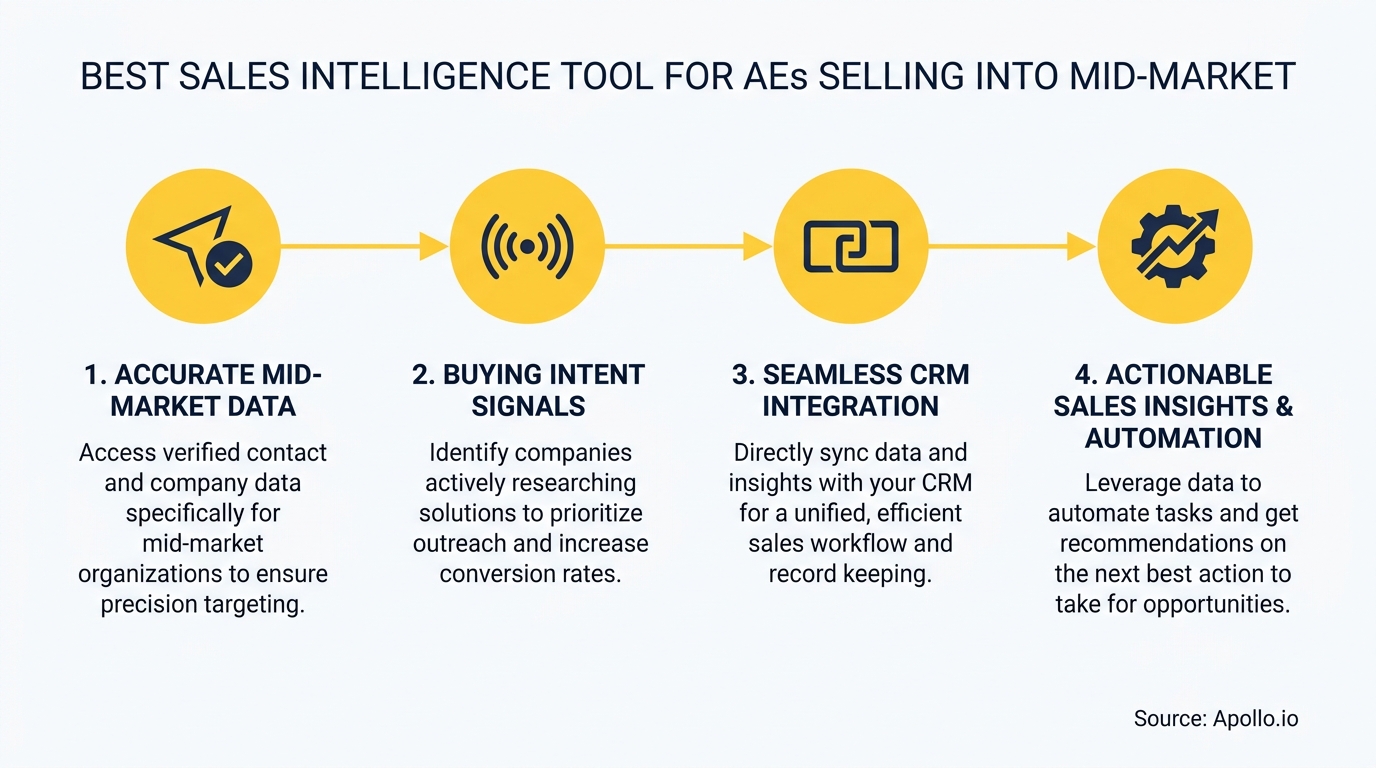 BEST SALES INTELLIGENCE TOOL FOR AEs SELLING INTO MID-MARKET

1. ACCURATE MID-MARKET DATA

Access verified contact and company data specifically for mid-market organizations to ensure precision targeting.

2. BUYING INTENT SIGNALS

Identify companies actively researching solutions to prioritize outreach and increase conversion rates.

3. SEAMLESS CRM INTEGRATION

Directly sync data and insights with your CRM for a unified, efficient sales workflow and record keeping.

4. ACTIONABLE SALES INSIGHTS & AUTOMATION

Leverage data to automate tasks and get recommendations on the next best action to take for opportunities.

Source: Apollo.io